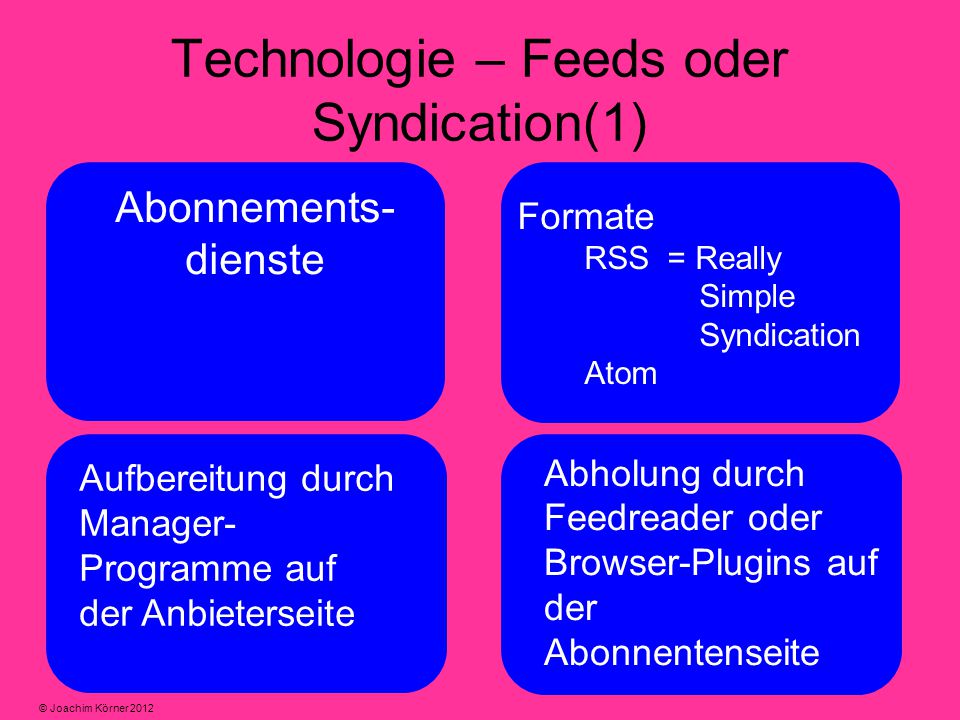 Technologie – Feeds oder Syndication(1)

Abonnements-dienste

Formate
RSS = Really Simple Syndication
Atom

Aufbereitung durch Manager-Programme auf der Anbieterseite

Abholung durch Feedreader oder Browser-Plugins auf der Abonnentenseite

© Joachim Körner 2012